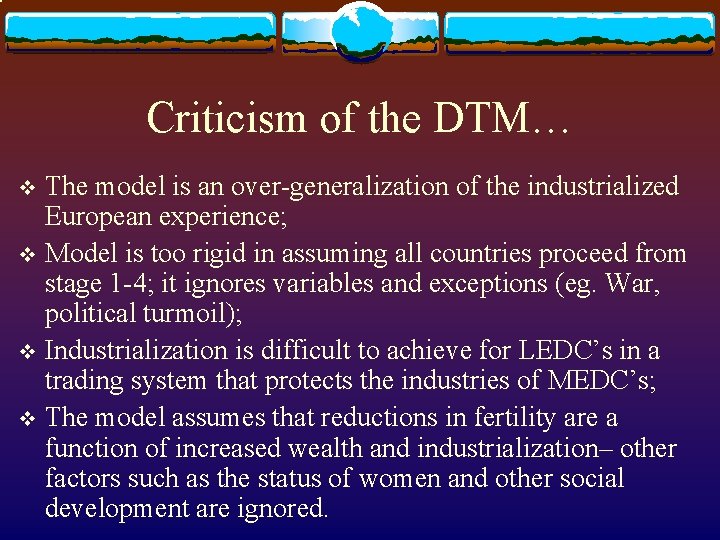 Criticism of the DTM…

❖ The model is an over-generalization of the industrialized European experience;

❖ Model is too rigid in assuming all countries proceed from stage 1-4; it ignores variables and exceptions (eg. War, political turmoil);

❖ Industrialization is difficult to achieve for LEDC's in a trading system that protects the industries of MEDC's;

❖ The model assumes that reductions in fertility are a function of increased wealth and industrialization– other factors such as the status of women and other social development are ignored.